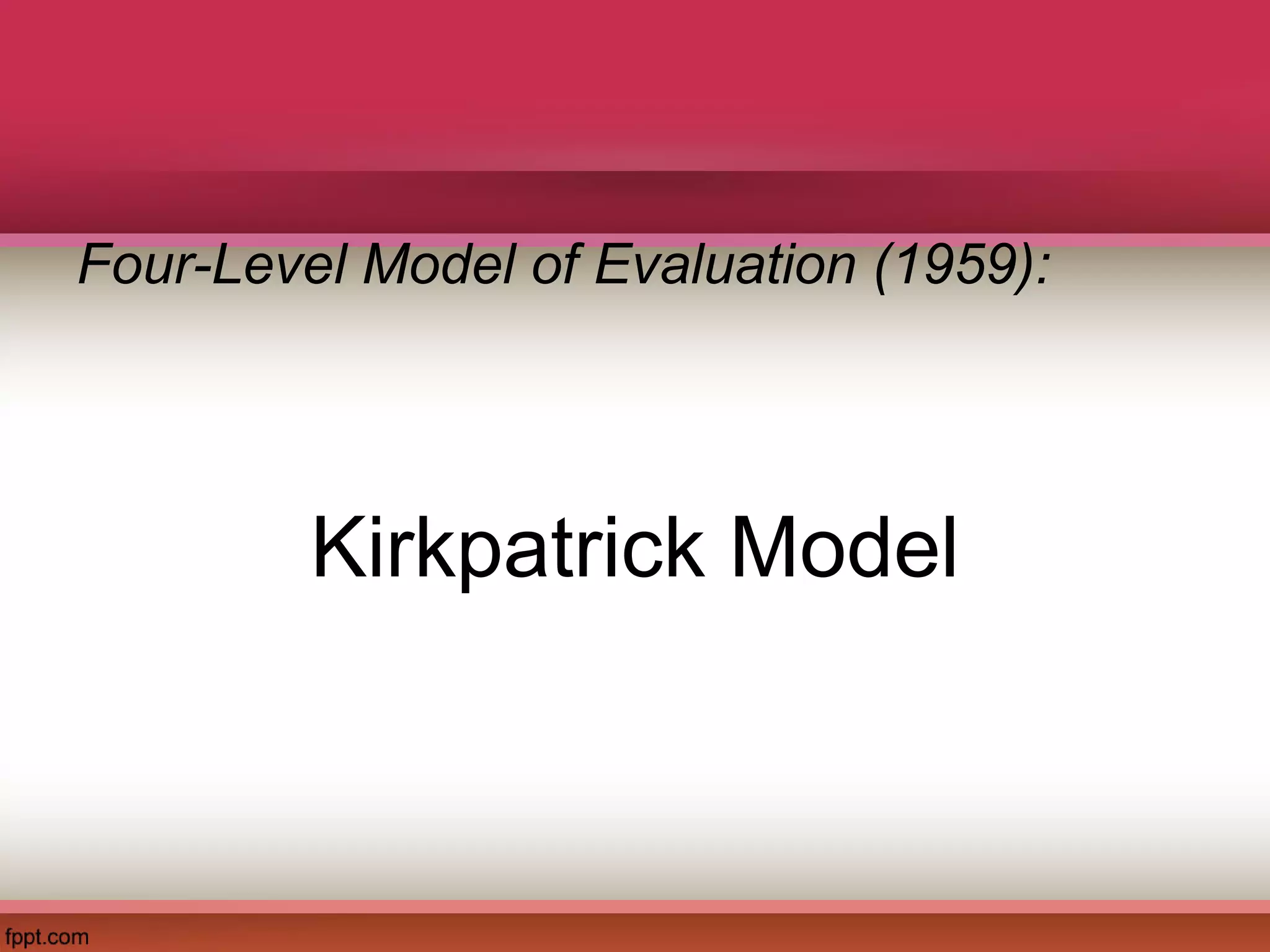 Four-Level Model of Evaluation (1959):

Kirkpatrick Model

fppt.com